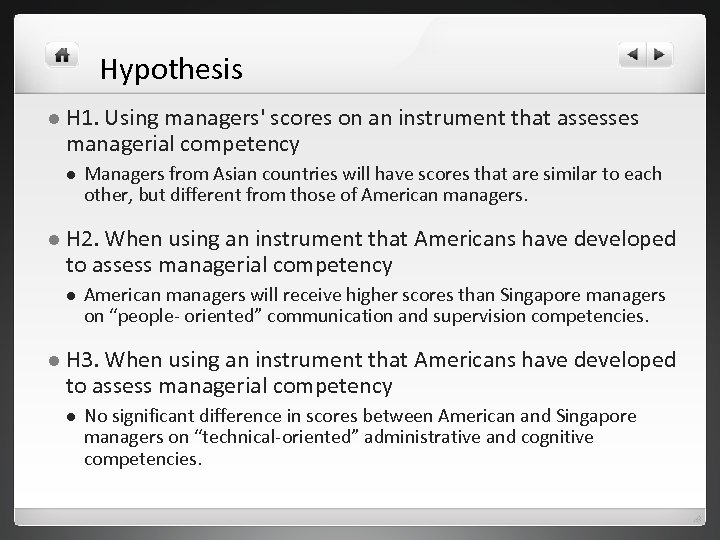 Hypothesis

H1. Using managers' scores on an instrument that assesses managerial competency

Managers from Asian countries will have scores that are similar to each other, but different from those of American managers.

H2. When using an instrument that Americans have developed to assess managerial competency

American managers will receive higher scores than Singapore managers on “people- oriented” communication and supervision competencies.

H3. When using an instrument that Americans have developed to assess managerial competency

No significant difference in scores between American and Singapore managers on “technical-oriented” administrative and cognitive competencies.